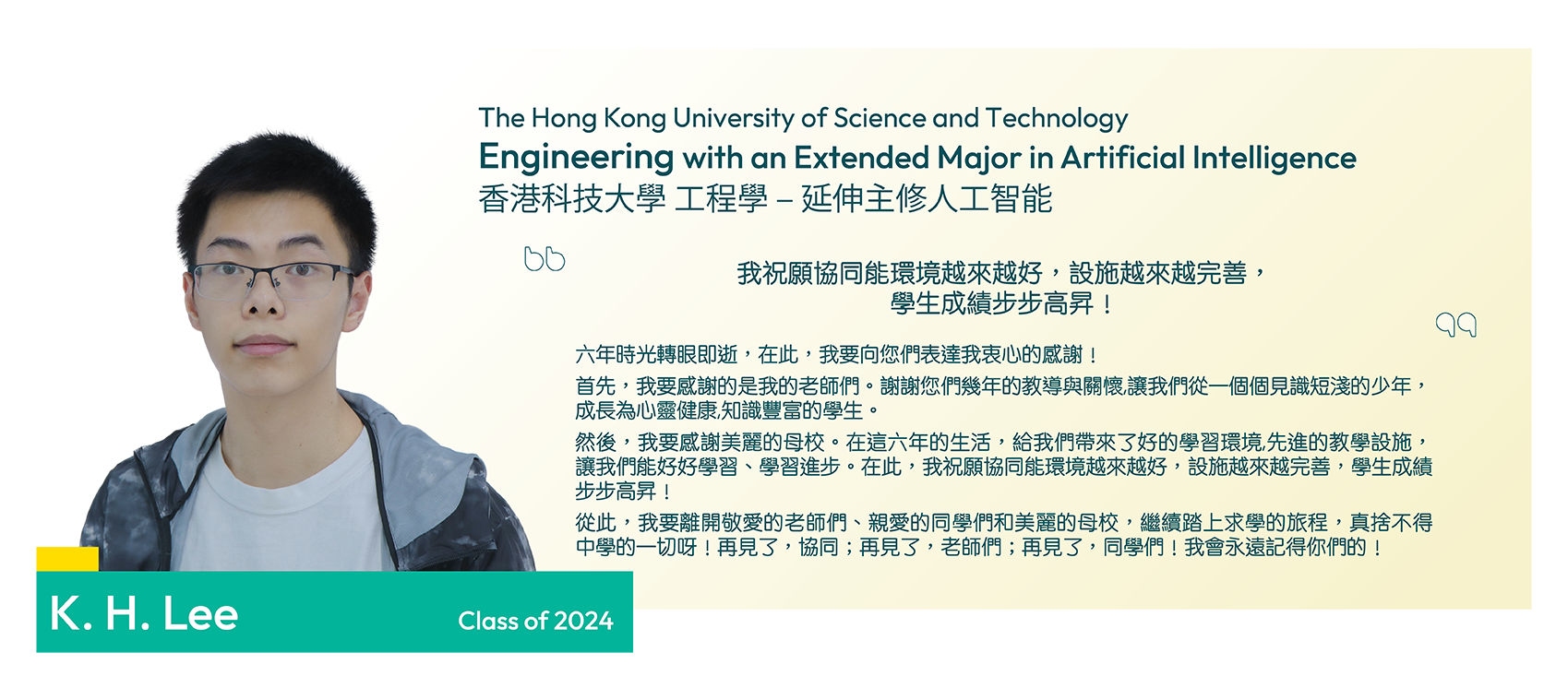 The Hong Kong University of Science and Technology
Engineering with an Extended Major in Artificial Intelligence
香港科技大學 工程學 – 延伸主修人工智能

我祝願協同能環境越來越好，設施越來越完善，
學生成績步步高昇！

六年時光轉眼即逝，在此，我要向您們表達我衷心的感謝！

首先，我要感謝的是我的老師們。謝謝您們幾年的教導與關懷,讓我們從一個個見識短淺的少年，成長為心靈健康,知識豐富的學生。

然後，我要感謝美麗的母校。在這六年的生活，給我們帶來了好的學習環境,先進的教學設施，讓我們能好好學習、學習進步。在此，我祝願協同能環境越來越好，設施越來越完善，學生成績步步高昇！

從此，我要離開敬愛的老師們、親愛的同學們和美麗的母校，繼續踏上求學的旅程，真捨不得中學的一切呀！再見了，協同；再見了，老師們；再見了，同學們！我會永遠記得你們的！

K. H. Lee
Class of 2024